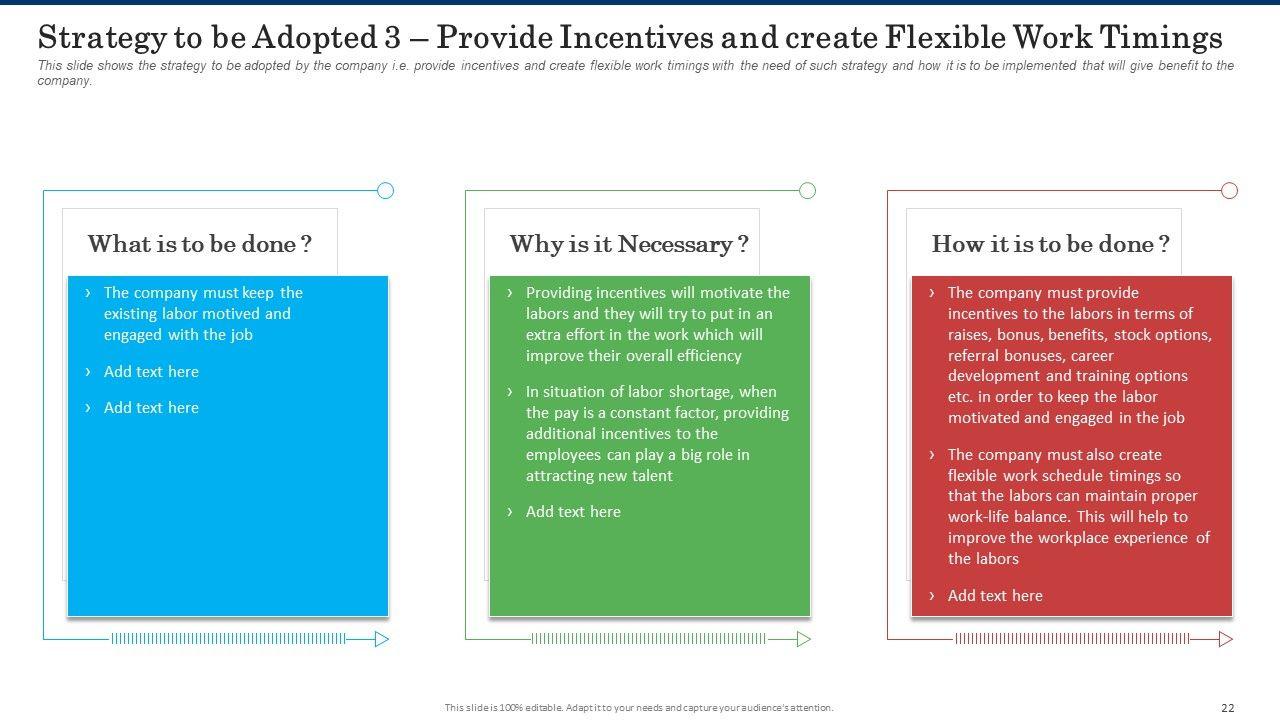 Strategy to be Adopted 3 – Provide Incentives and create Flexible Work Timings

This slide shows the strategy to be adopted by the company i.e. provide incentives and create flexible work timings with the need of such strategy and how it is to be implemented that will give benefit to the company.

What is to be done ?

› The company must keep the existing labor motived and engaged with the job

› Add text here

› Add text here

Why is it Necessary ?

› Providing incentives will motivate the labors and they will try to put in an extra effort in the work which will improve their overall efficiency

› In situation of labor shortage, when the pay is a constant factor, providing additional incentives to the employees can play a big role in attracting new talent

› Add text here

How it is to be done ?

› The company must provide incentives to the labors in terms of raises, bonus, benefits, stock options, referral bonuses, career development and training options etc. in order to keep the labor motivated and engaged in the job

› The company must also create flexible work schedule timings so that the labors can maintain proper work-life balance. This will help to improve the workplace experience of the labors

› Add text here

This slide is 100% editable. Adapt it to your needs and capture your audience's attention.

22